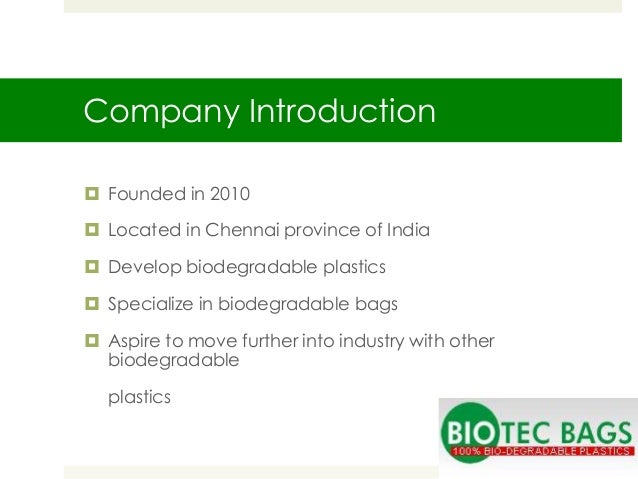 Company Introduction

Founded in 2010

Located in Chennai province of India

Develop biodegradable plastics

Specialize in biodegradable bags

Aspire to move further into industry with other biodegradable

plastics

BIOTEC BAGS
100% BIO-DEGRADABLE PLASTICS